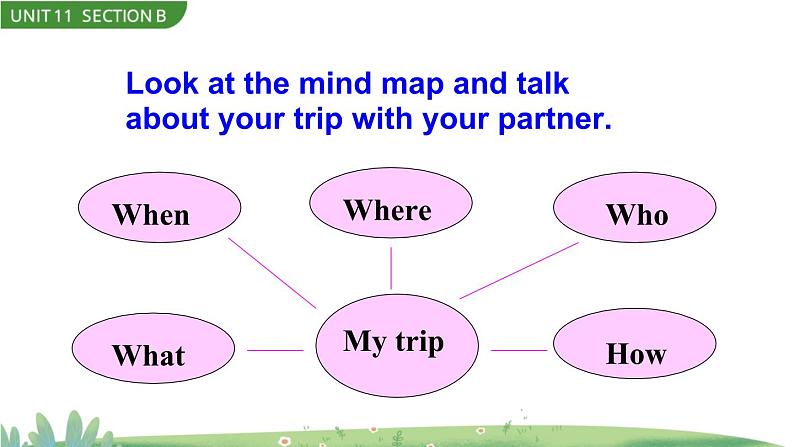 UNIT 11 SECTION B

Look at the mind map and talk about your trip with your partner.

When

Where

Who

What

My trip

How